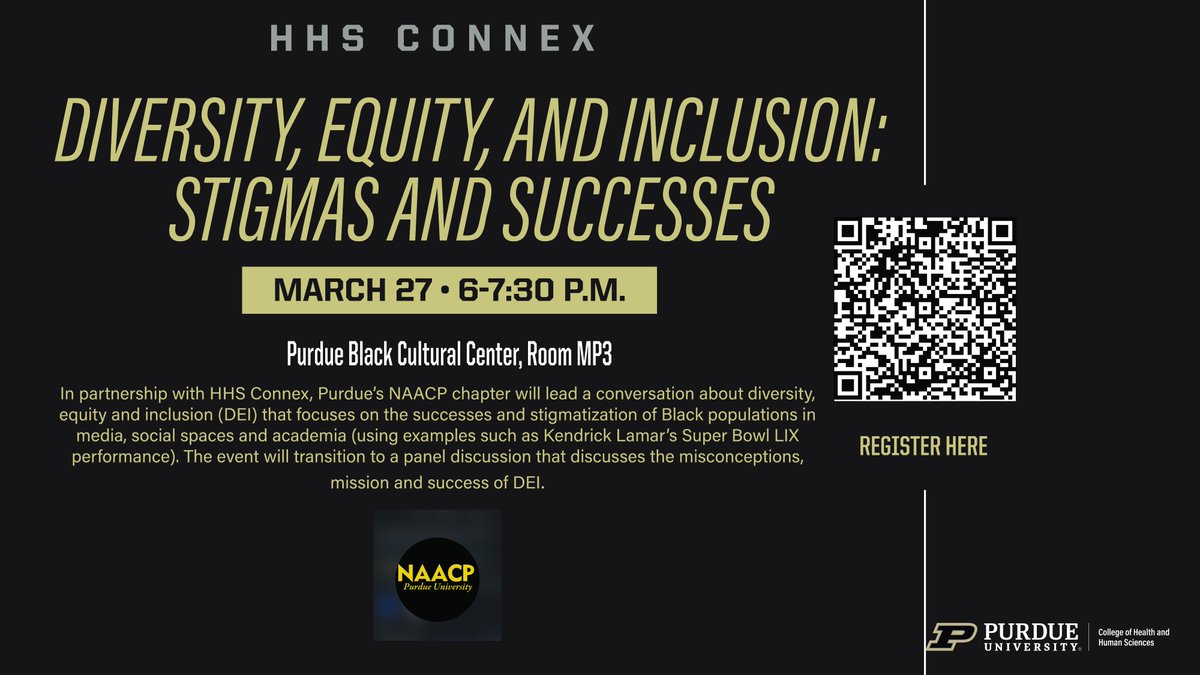 HHS CONNEX

DIVERSITY, EQUITY, AND INCLUSION: STIGMAS AND SUCCESSES

MARCH 27 • 6-7:30 P.M.

Purdue Black Cultural Center, Room MP3

In partnership with HHS Connex, Purdue's NAACP chapter will lead a conversation about diversity, equity and inclusion (DEI) that focuses on the successes and stigmatization of Black populations in media, social spaces and academia (using examples such as Kendrick Lamar's Super Bowl LIX performance). The event will transition to a panel discussion that discusses the misconceptions, mission and success of DEI.

NAACP
Purdue University

REGISTER HERE

PURDUE UNIVERSITY®
College of Health and Human Sciences